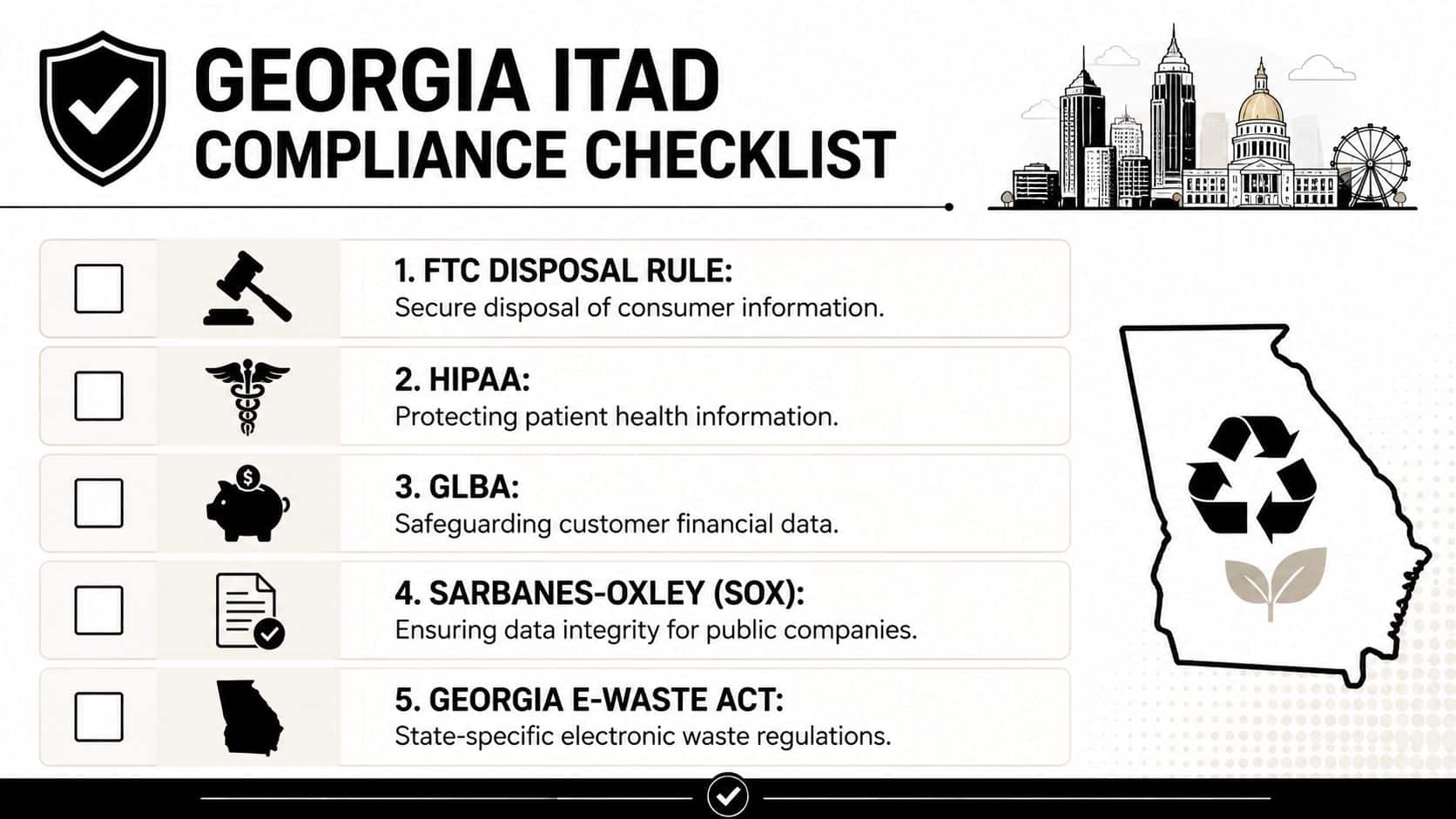 GEORGIA ITAD
COMPLIANCE CHECKLIST

1. FTC DISPOSAL RULE:
Secure disposal of consumer information.

2. HIPAA:
Protecting patient health information.

3. GLBA:
Safeguarding customer financial data.

4. SARBANES-OXLEY (SOX):
Ensuring data integrity for public companies.

5. GEORGIA E-WASTE ACT:
State-specific electronic waste regulations.